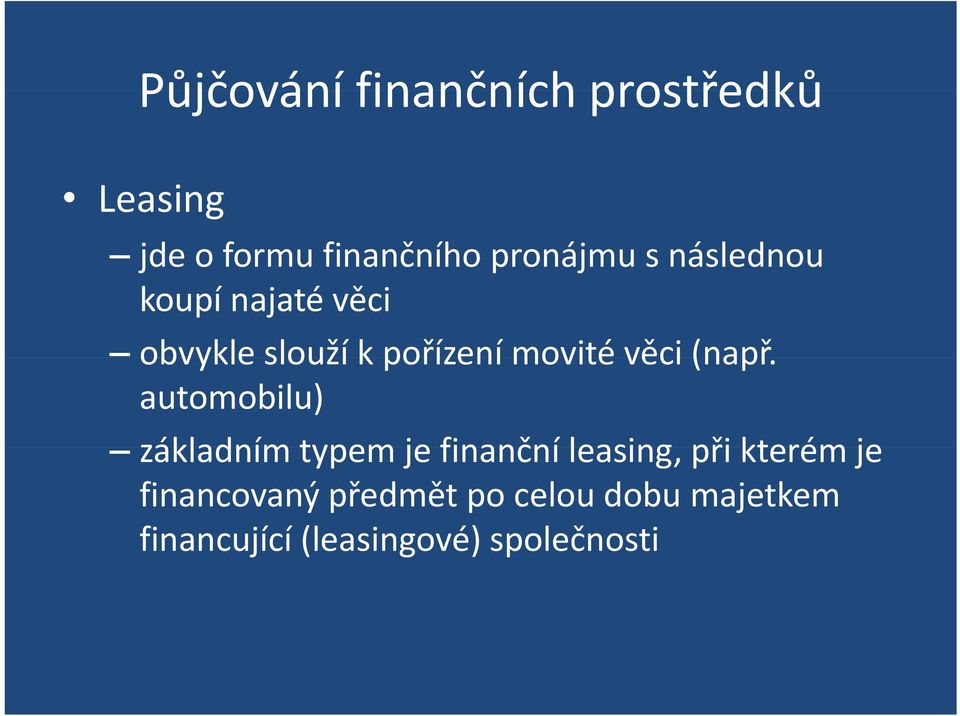 Půjčování finančních prostředků

• Leasing

– jde o formu finančního pronájmu s následnou koupí najaté věci

– obvykle slouží k pořízení movité věci (např. automobilu)

– základním typem je finanční leasing, při kterém je financovaný předmět po celou dobu majetkem financující (leasingové) společnosti